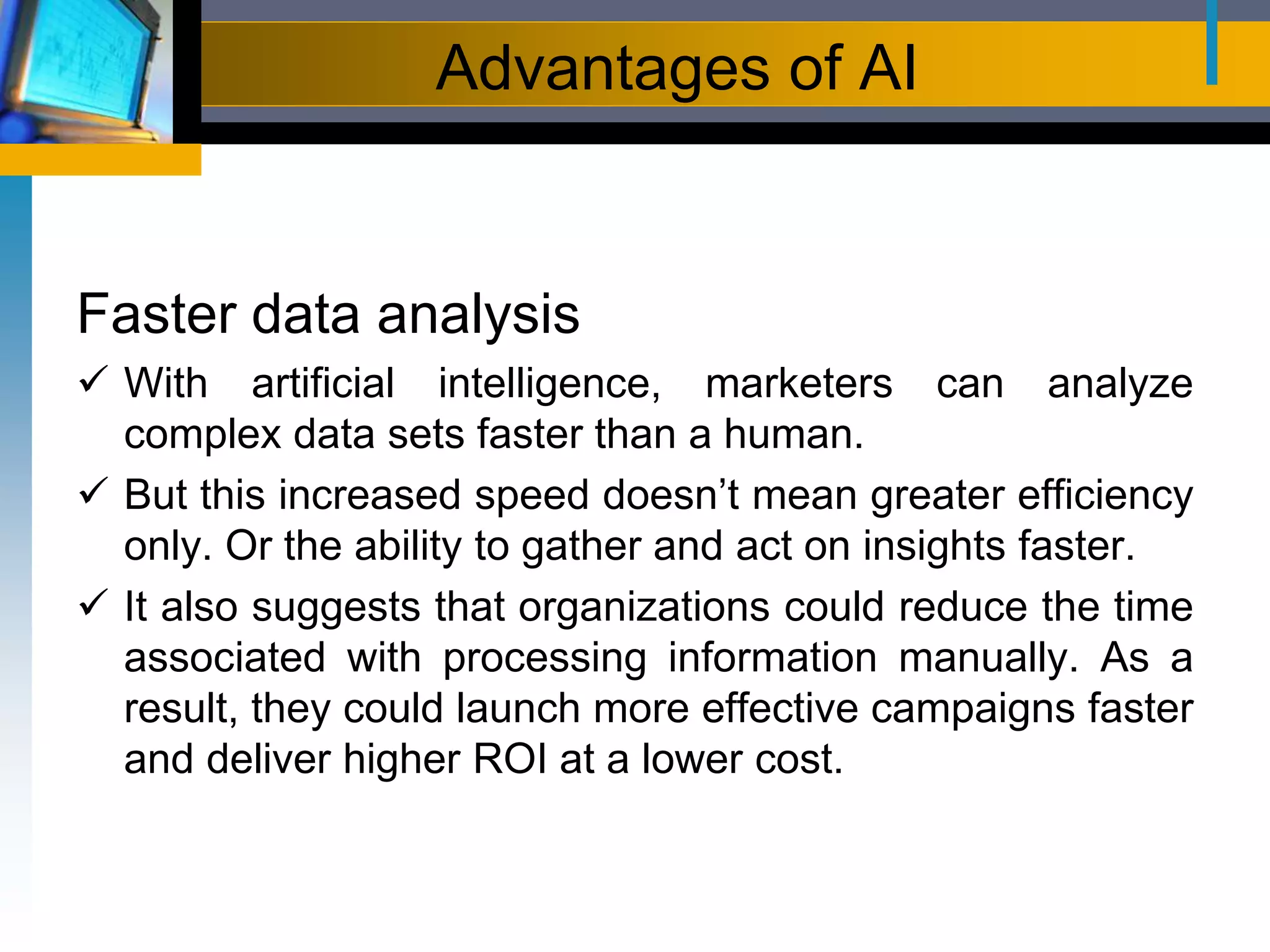 Advantages of AI

Faster data analysis

✓ With artificial intelligence, marketers can analyze complex data sets faster than a human.

✓ But this increased speed doesn’t mean greater efficiency only. Or the ability to gather and act on insights faster.

✓ It also suggests that organizations could reduce the time associated with processing information manually. As a result, they could launch more effective campaigns faster and deliver higher ROI at a lower cost.